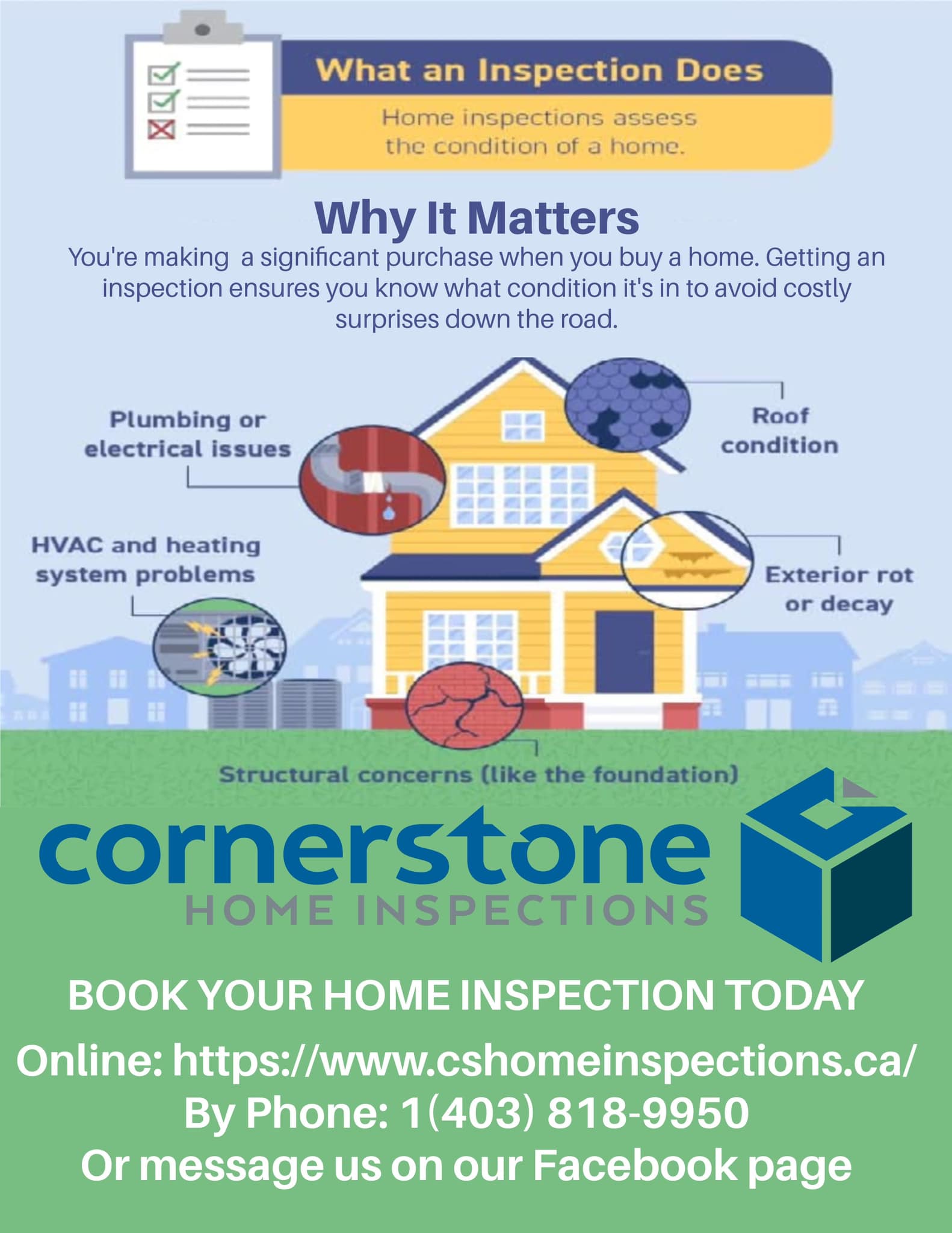 What an Inspection Does

Home inspections assess the condition of a home.

Why It Matters

You're making  a significant purchase when you buy a home. Getting an inspection ensures you know what condition it's in to avoid costly surprises down the road.

Plumbing or electrical issues

Roof condition

HVAC and heating system problems

Exterior rot or decay

Structural concerns (like the foundation)

cornerstone
HOME INSPECTIONS

BOOK YOUR HOME INSPECTION TODAY
Online: https://www.cshomeinspections.ca/
By Phone: 1(403) 818-9950
Or message us on our Facebook page